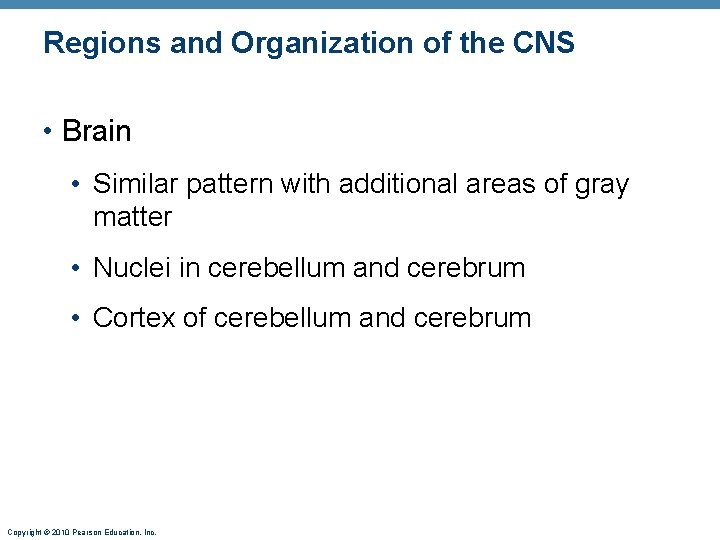 Regions and Organization of the CNS

• Brain

• Similar pattern with additional areas of gray matter

• Nuclei in cerebellum and cerebrum

• Cortex of cerebellum and cerebrum

Copyright © 2010 Pearson Education, Inc.